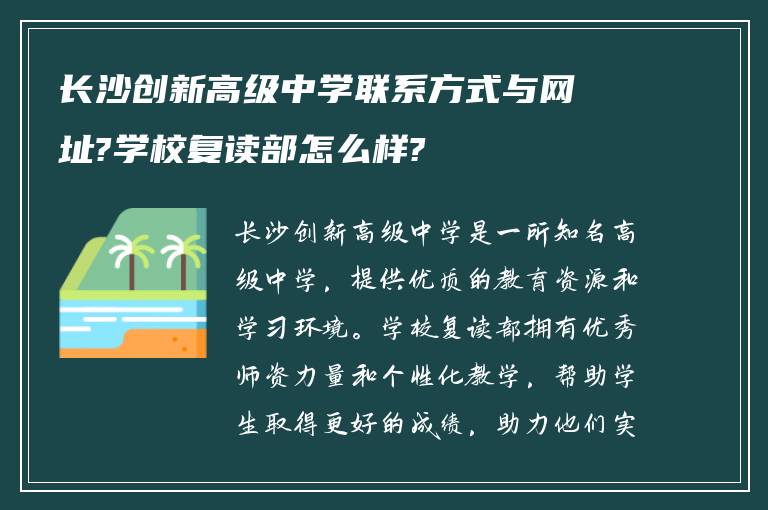 长沙创新高级中学联系方式与网址?学校复读部怎么样?

长沙创新高级中学是一所知名高级中学，提供优质的教育资源和学习环境。学校复读部拥有优秀师资力量和个性化教学，帮助学生取得更好的成绩，助力他们实